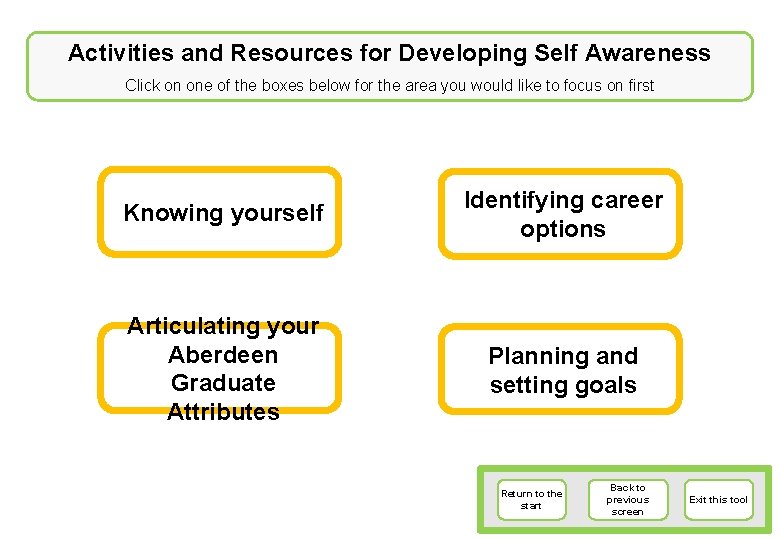 Activities and Resources for Developing Self Awareness

Click on one of the boxes below for the area you would like to focus on first

Knowing yourself

Identifying career options

Articulating your Aberdeen Graduate Attributes

Planning and setting goals

Return to the start

Back to previous screen

Exit this tool